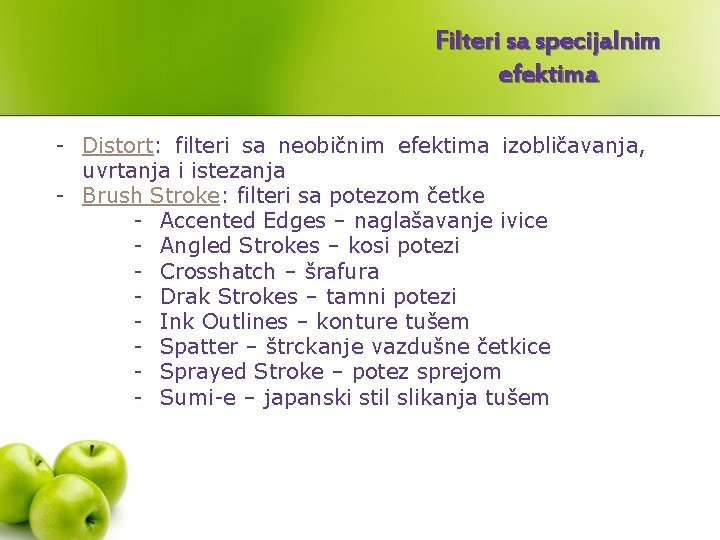 Filteri sa specijalnim efektima

- Distort: filteri sa neobičnim efektima izobličavanja, uvrtanja i istezanja
- Brush Stroke: filteri sa potezom četke
  - Accented Edges – naglašavanje ivice
  - Angled Strokes – kosi potezi
  - Crosshatch – šrafura
  - Drak Strokes – tamni potezi
  - Ink Outlines – konture tušem
  - Spatter – štrckanje vazdušne četkice
  - Sprayed Stroke – potez sprejom
  - Sumi-e – japanski stil slikanja tušem